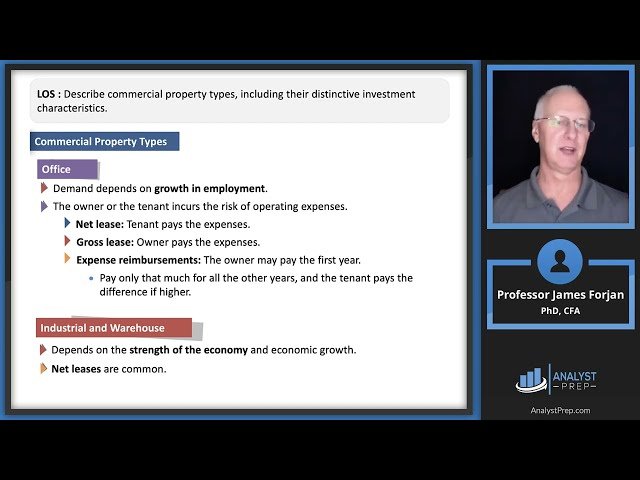 LOS : Describe commercial property types, including their distinctive investment characteristics.

Commercial Property Types

Office

Demand depends on growth in employment.

The owner or the tenant incurs the risk of operating expenses.

Net lease: Tenant pays the expenses.

Gross lease: Owner pays the expenses.

Expense reimbursements: The owner may pay the first year.

• Pay only that much for all the other years, and the tenant pays the difference if higher.

Industrial and Warehouse

Depends on the strength of the economy and economic growth.

Net leases are common.

Professor James Forjan
PhD, CFA

ANALYST PREP

AnalystPrep.com